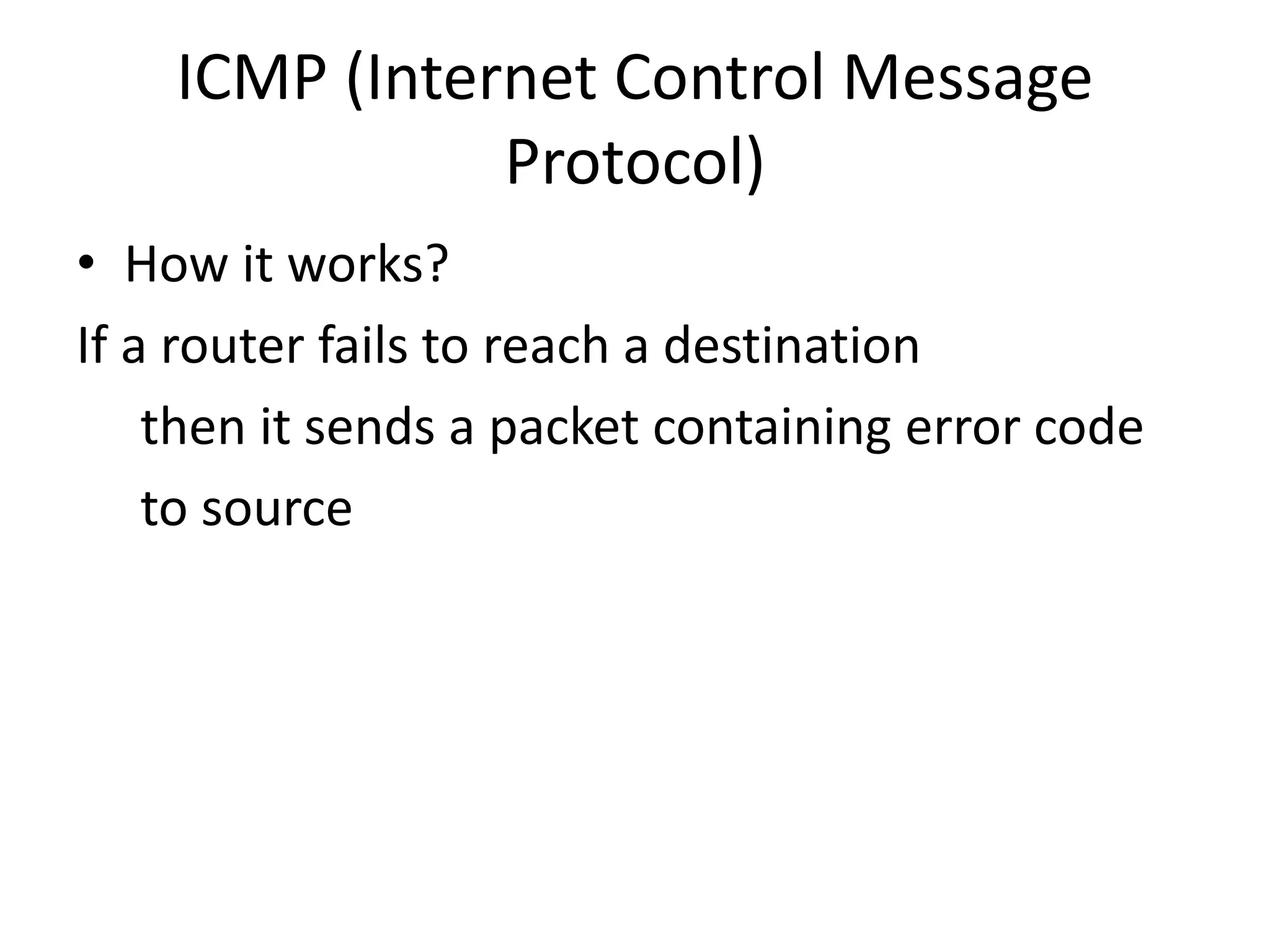 ICMP (Internet Control Message Protocol)

• How it works?

If a router fails to reach a destination

then it sends a packet containing error code

to source